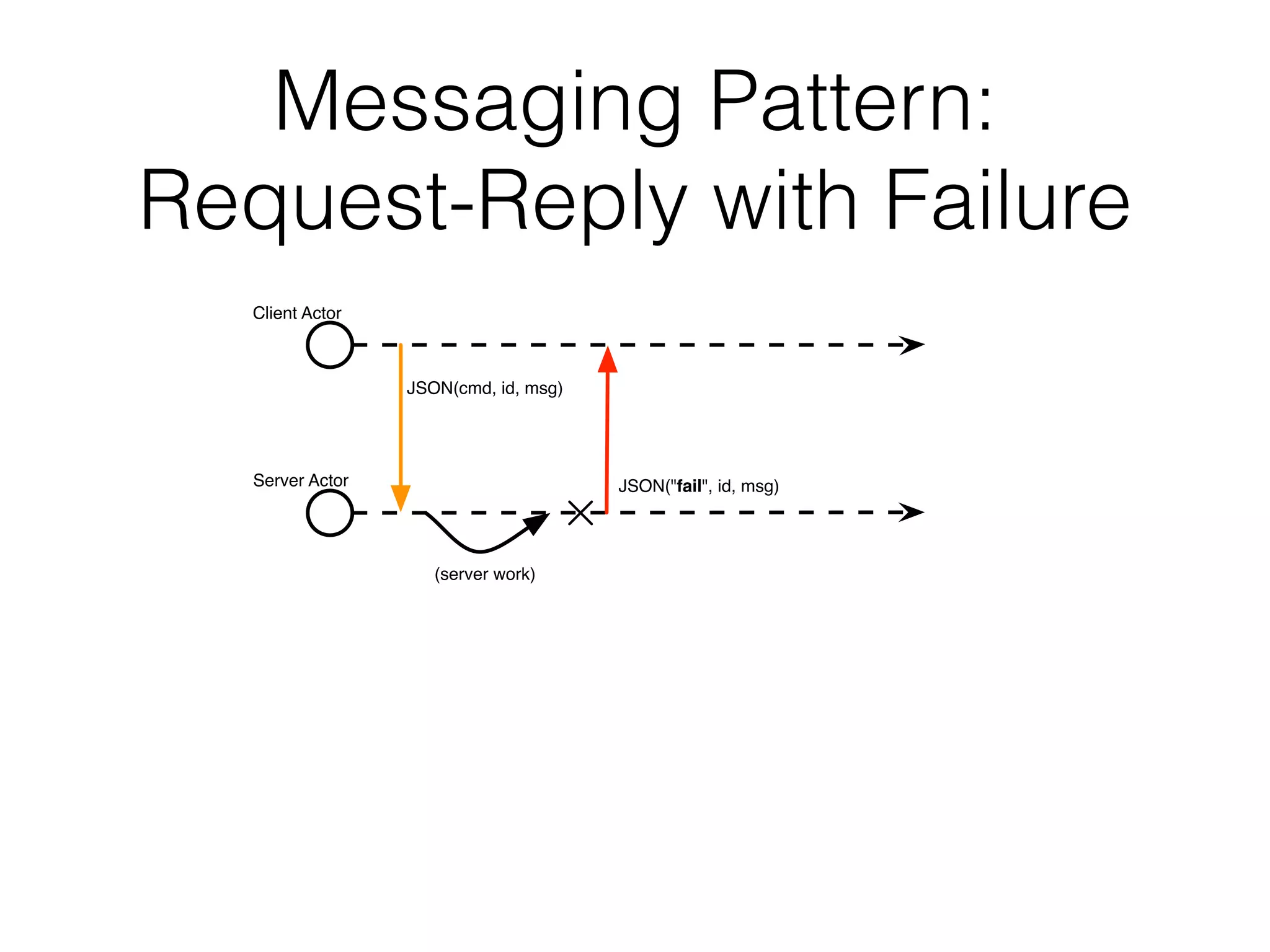 Messaging Pattern:
Request-Reply with Failure

Client Actor

JSON(cmd, id, msg)

Server Actor

JSON("fail", id, msg)

(server work)